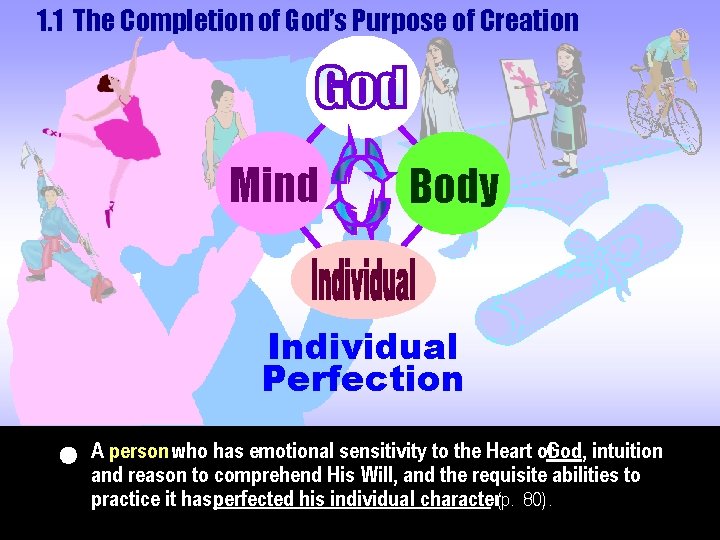 1.1 The Completion of God's Purpose of Creation

God

Mind

Body

Individual

Individual Perfection

• A person who has emotional sensitivity to the Heart of God, intuition and reason to comprehend His Will, and the requisite abilities to practice it has perfected his individual character (p. 80).